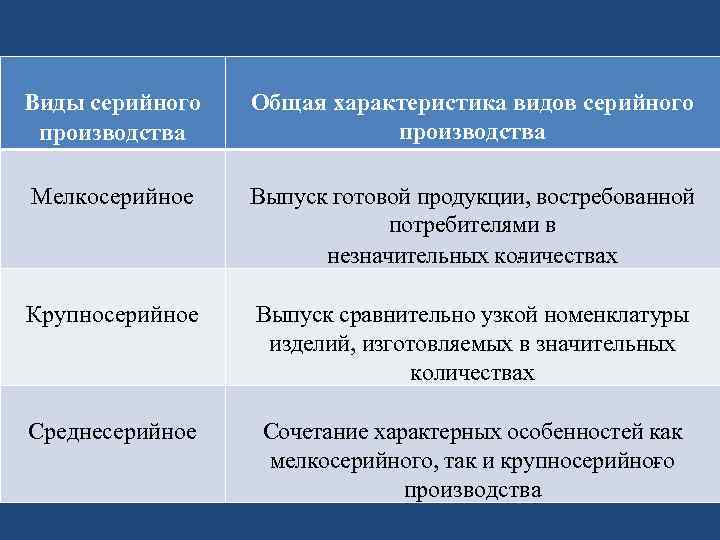 | Виды серийного производства | Общая характеристика видов серийного производства |
|---|---|
| Мелкосерийное | Выпуск готовой продукции, востребованной потребителями в незначительных количествах |
| Крупносерийное | Выпуск сравнительно узкой номенклатуры изделий, изготовляемых в значительных количествах |
| Среднесерийное | Сочетание характерных особенностей как мелкосерийного, так и крупносерийного производства |